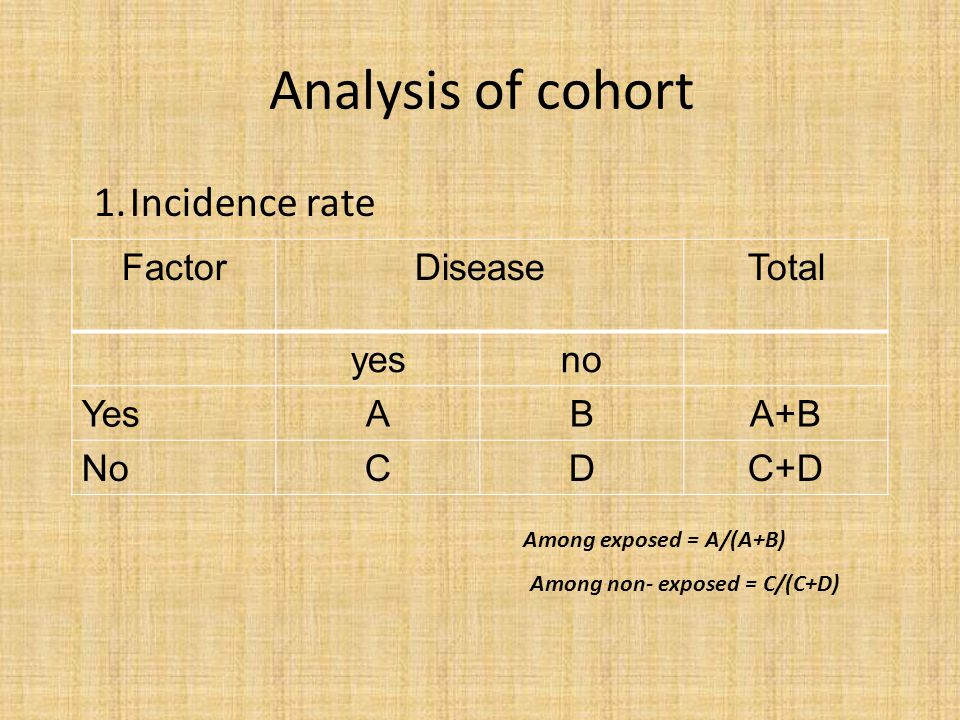 Analysis of cohort

1. Incidence rate

| Factor | Disease | | Total |
|---|---|---|---|
| | yes | no | |
| Yes | A | B | A+B |
| No | C | D | C+D |

Among exposed = A/(A+B)

Among non- exposed = C/(C+D)